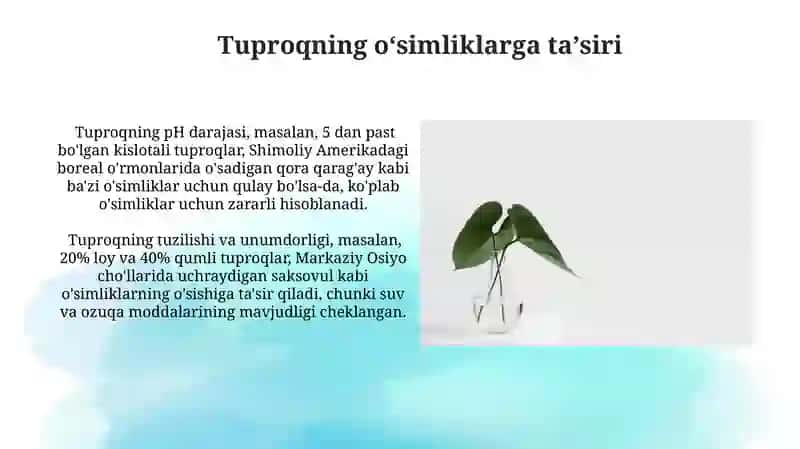 Tuproqning o‘simliklarga ta’siri

Tuproqning pH darajasi, masalan, 5 dan past bo'lgan kislotali tuproqlar, Shimoliy Amerikadagi boreal o'rmonlarida o'sadigan qora qarag'ay kabi ba'zi o'simliklar uchun qulay bo'lsa-da, ko'plab o'simliklar uchun zararli hisoblanadi.

Tuproqning tuzilishi va unumdorligi, masalan, 20% loy va 40% qumli tuproqlar, Markaziy Osiyo cho'llarida uchraydigan saksovul kabi o'simliklarning o'sishiga ta'sir qiladi, chunki suv va ozuqa moddalarining mavjudligi cheklangan.